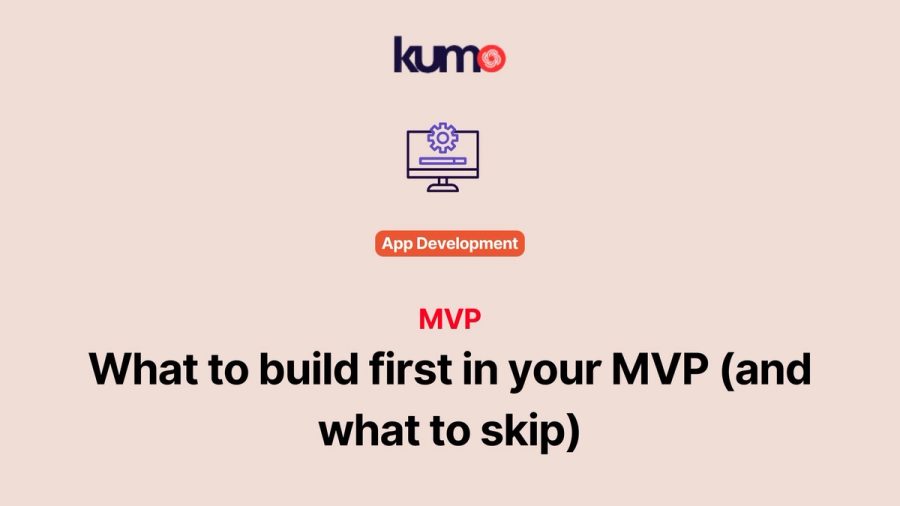 kumo

App Development

MVP

What to build first in your MVP (and what to skip)